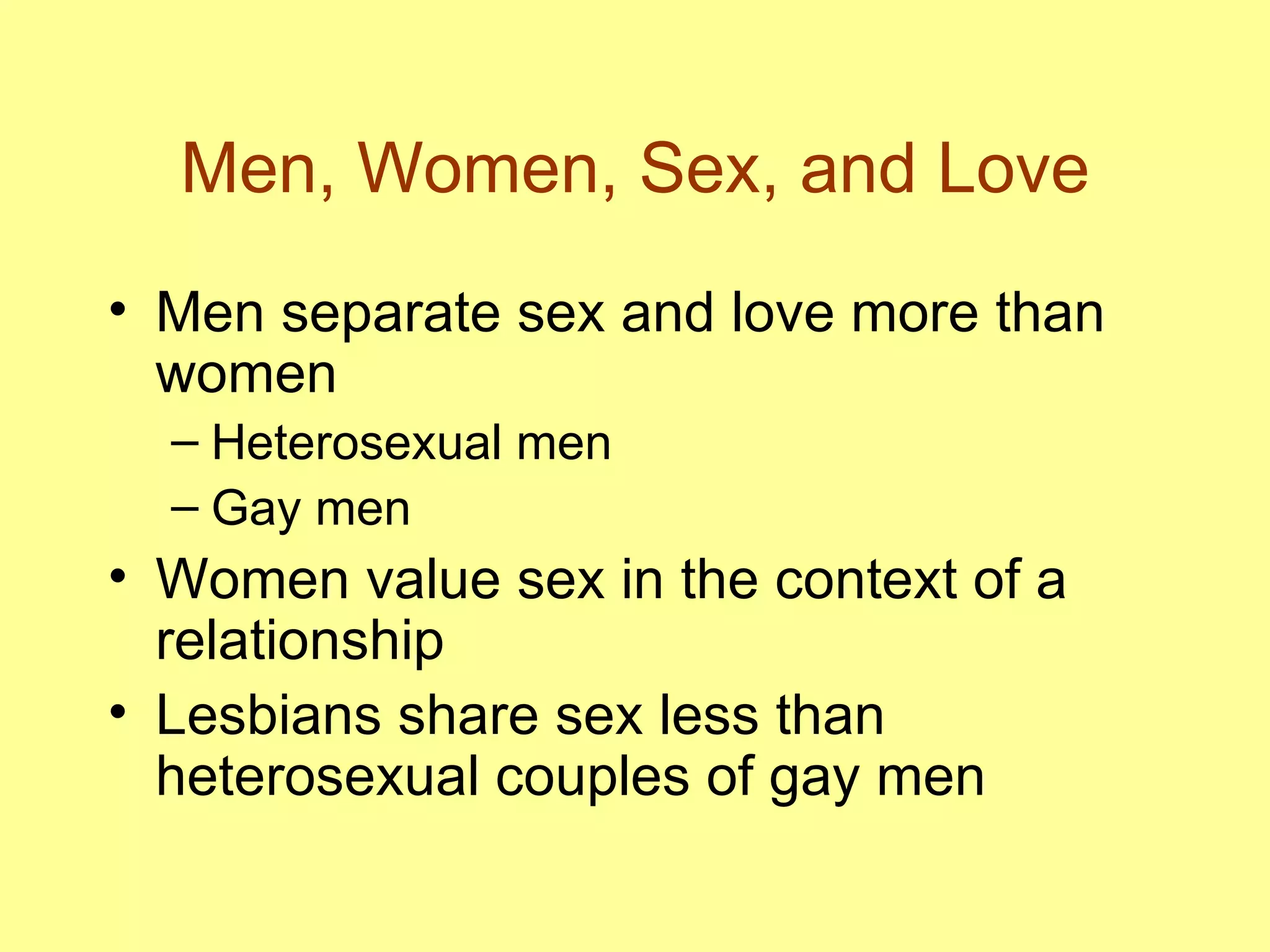 Men, Women, Sex, and Love

• Men separate sex and love more than women
  – Heterosexual men
  – Gay men
• Women value sex in the context of a relationship
• Lesbians share sex less than heterosexual couples of gay men